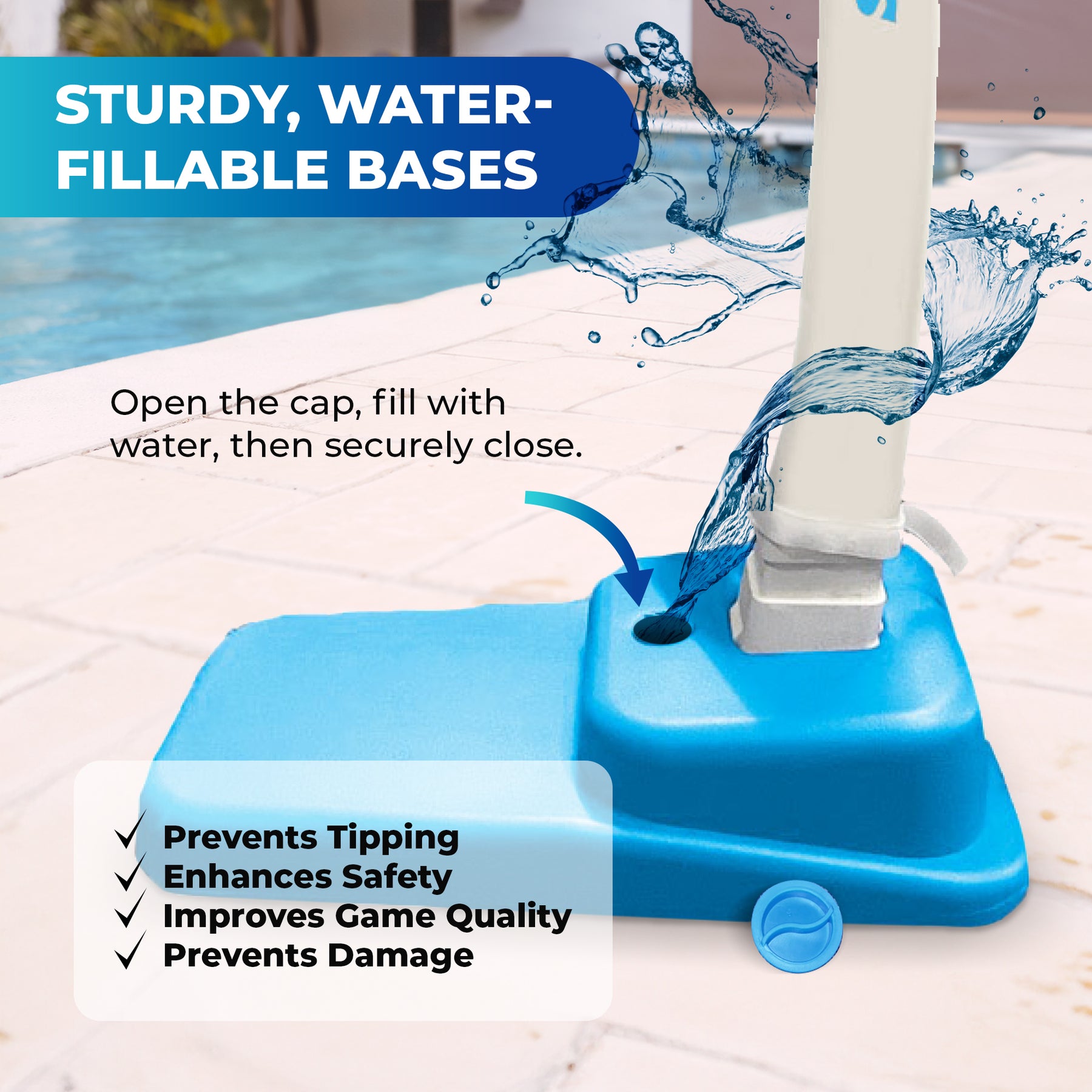 STURDY, WATER-FILLABLE BASES

Open the cap, fill with water, then securely close.

✓ Prevents Tipping
✓ Enhances Safety
✓ Improves Game Quality
✓ Prevents Damage